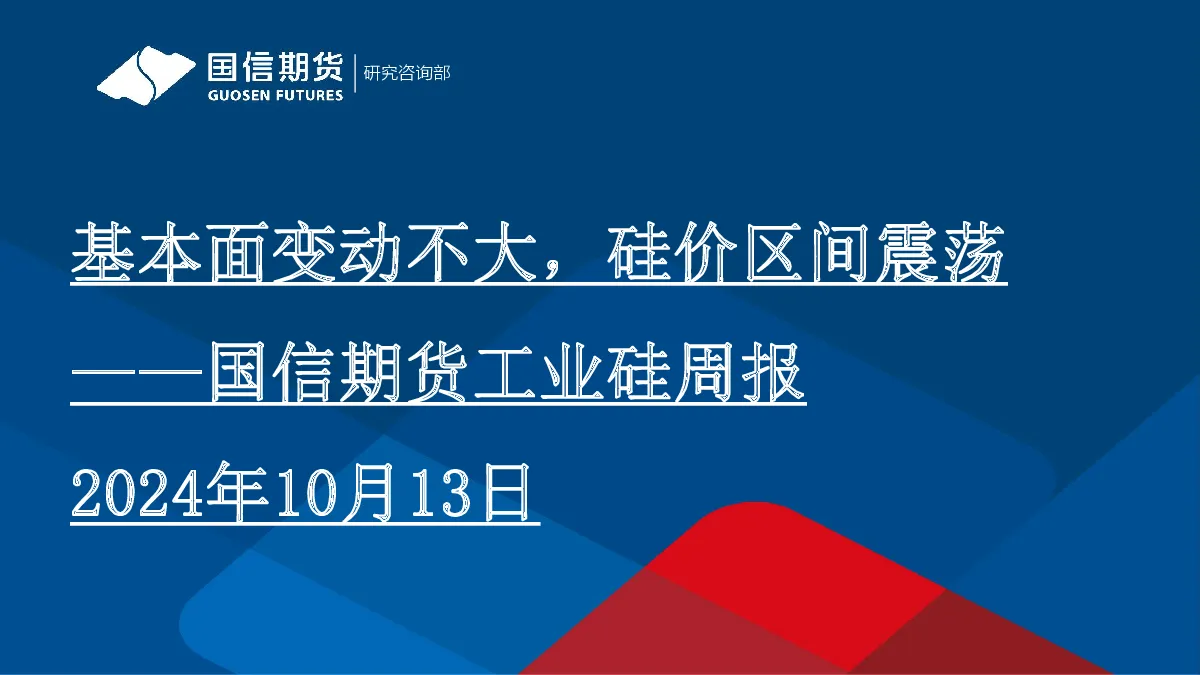 国信期货
GUOSEN FUTURES
研究咨询部

基本面变动不大，硅价区间震荡

——国信期货工业硅周报

2024年10月13日